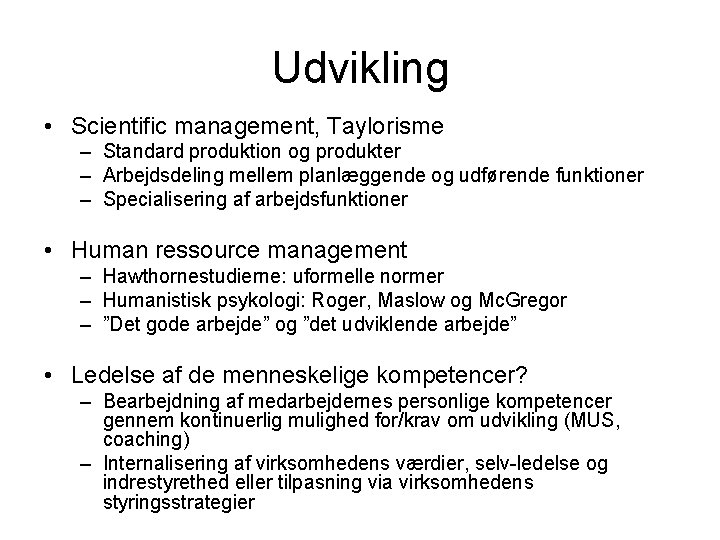 Udvikling

• Scientific management, Taylorisme
– Standard produktion og produkter
– Arbejdsdeling mellem planlæggende og udførende funktioner
– Specialisering af arbejdsfunktioner

• Human ressource management
– Hawthornestudierne: uformelle normer
– Humanistisk psykologi: Roger, Maslow og McGregor
– ”Det gode arbejde” og ”det udviklende arbejde”

• Ledelse af de menneskelige kompetencer?
– Bearbejdning af medarbejdernes personlige kompetencer gennem kontinuerlig mulighed for/krav om udvikling (MUS, coaching)
– Internalisering af virksomhedens værdier, selv-ledelse og indrestyrethed eller tilpasning via virksomhedens styringsstrategier